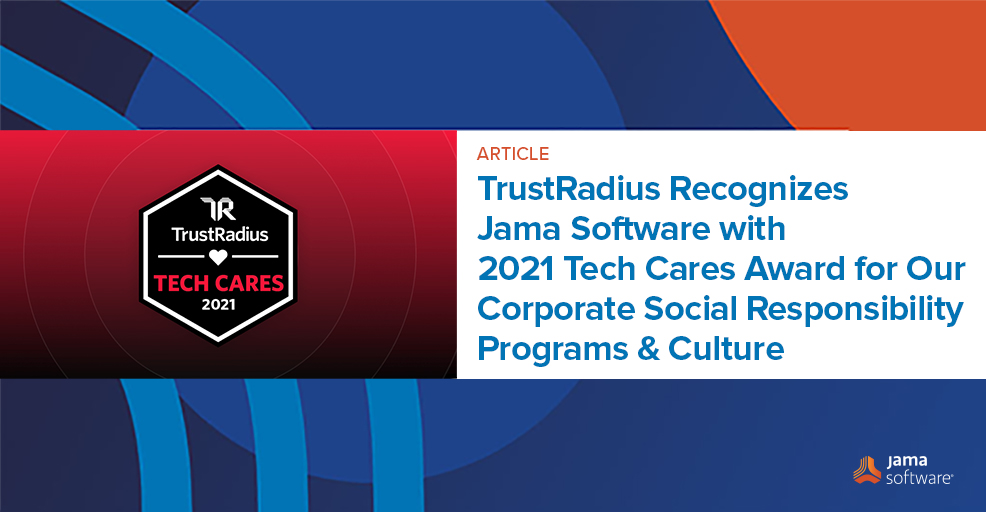 TR
TrustRadius
TECH CARES
2021

ARTICLE

TrustRadius Recognizes Jama Software with 2021 Tech Cares Award for Our Corporate Social Responsibility Programs & Culture

jama software